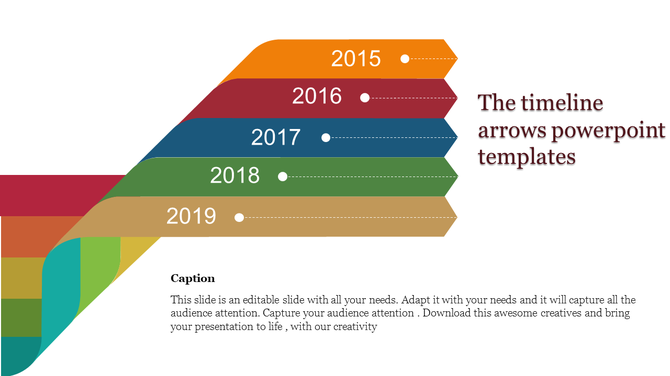 2015

2016

2017

2018

2019

The timeline arrows powerpoint templates

Caption

This slide is an editable slide with all your needs. Adapt it with your needs and it will capture all the audience attention. Capture your audience attention . Download this awesome creatives and bring your presentation to life , with our creativity